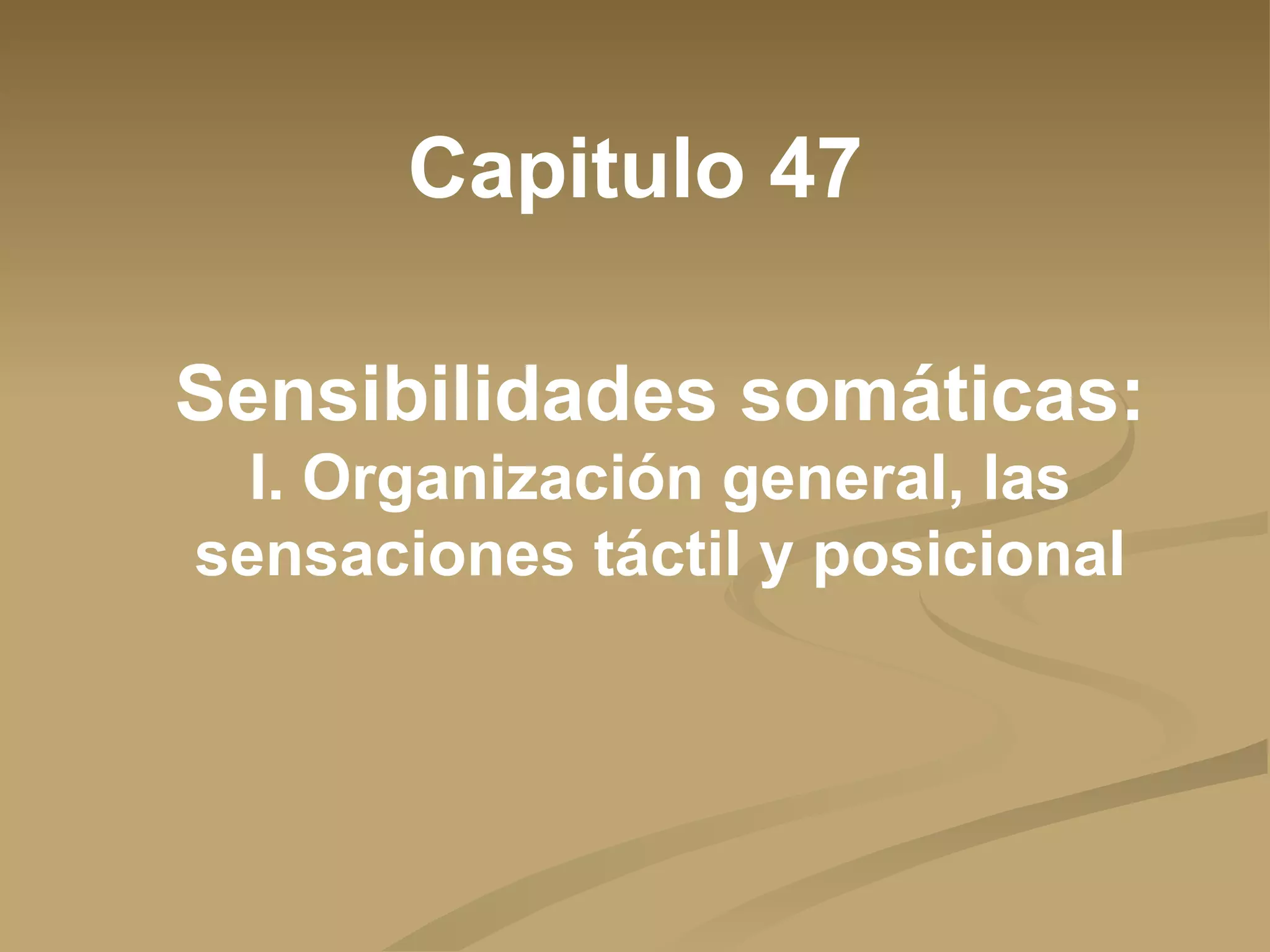 Capitulo 47

Sensibilidades somáticas:
I. Organización general, las sensaciones táctil y posicional